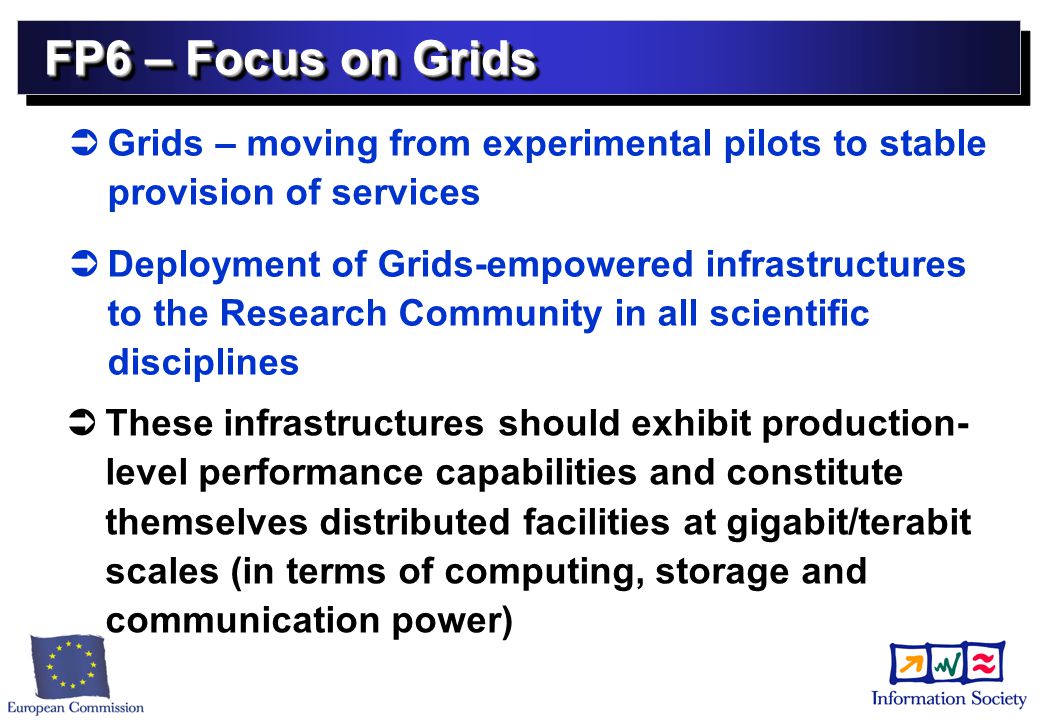 FP6 – Focus on Grids

➲ Grids – moving from experimental pilots to stable provision of services

➲ Deployment of Grids-empowered infrastructures to the Research Community in all scientific disciplines

➲ These infrastructures should exhibit production-level performance capabilities and constitute themselves distributed facilities at gigabit/terabit scales (in terms of computing, storage and communication power)

European Commission

Information Society